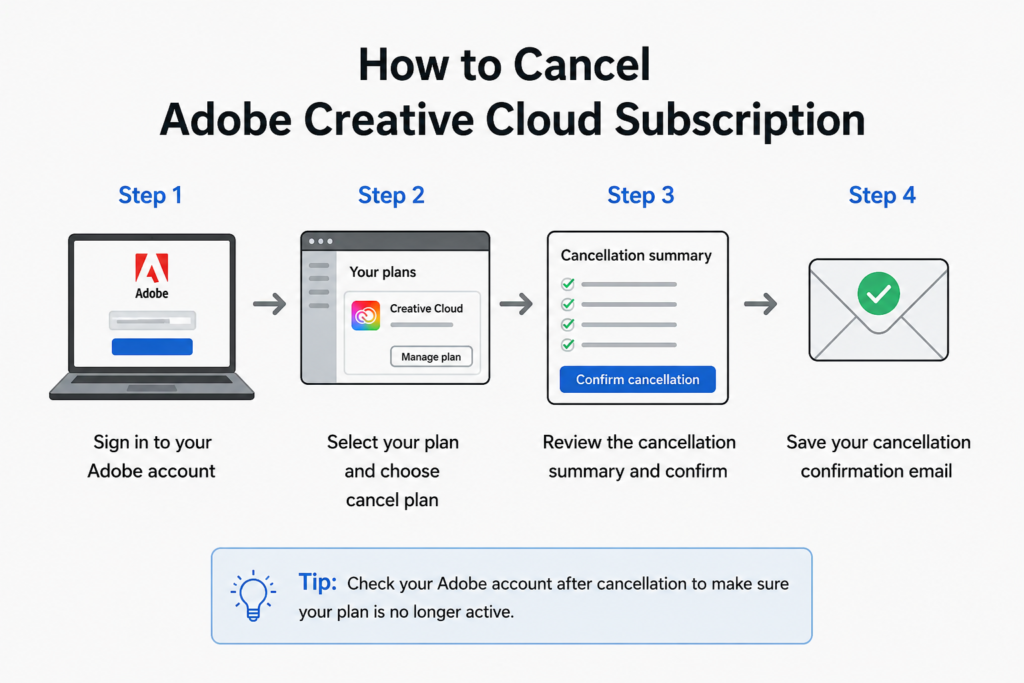 How to Cancel
Adobe Creative Cloud Subscription

Step 1

Adobe

Sign in to your Adobe account

Step 2

Your plans

Creative Cloud

Manage plan

Select your plan and choose cancel plan

Step 3

Cancellation summary

Confirm cancellation

Review the cancellation summary and confirm

Step 4

Save your cancellation confirmation email

Tip: Check your Adobe account after cancellation to make sure your plan is no longer active.